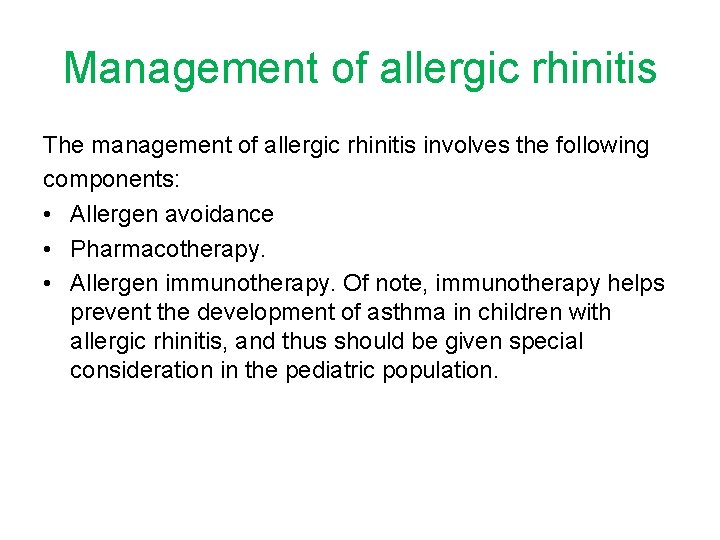 Management of allergic rhinitis

The management of allergic rhinitis involves the following components:

• Allergen avoidance
• Pharmacotherapy.
• Allergen immunotherapy. Of note, immunotherapy helps prevent the development of asthma in children with allergic rhinitis, and thus should be given special consideration in the pediatric population.